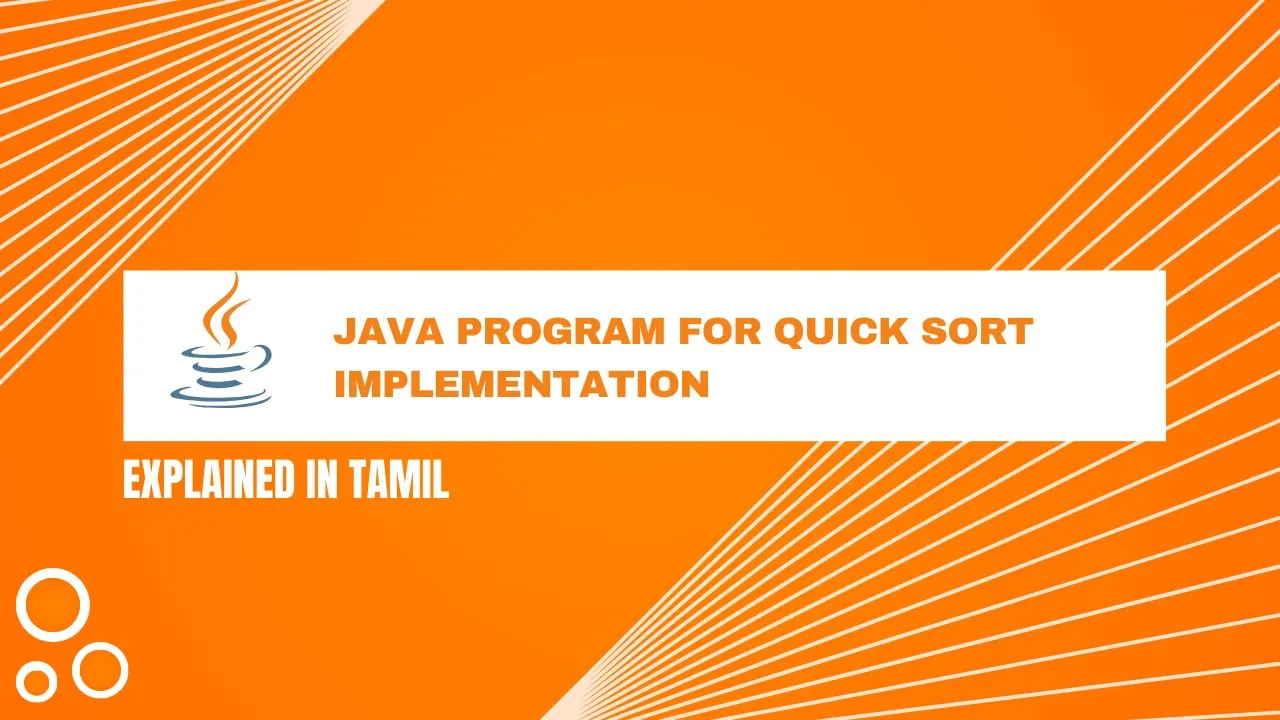 JAVA PROGRAM FOR QUICK SORT IMPLEMENTATION

EXPLAINED IN TAMIL